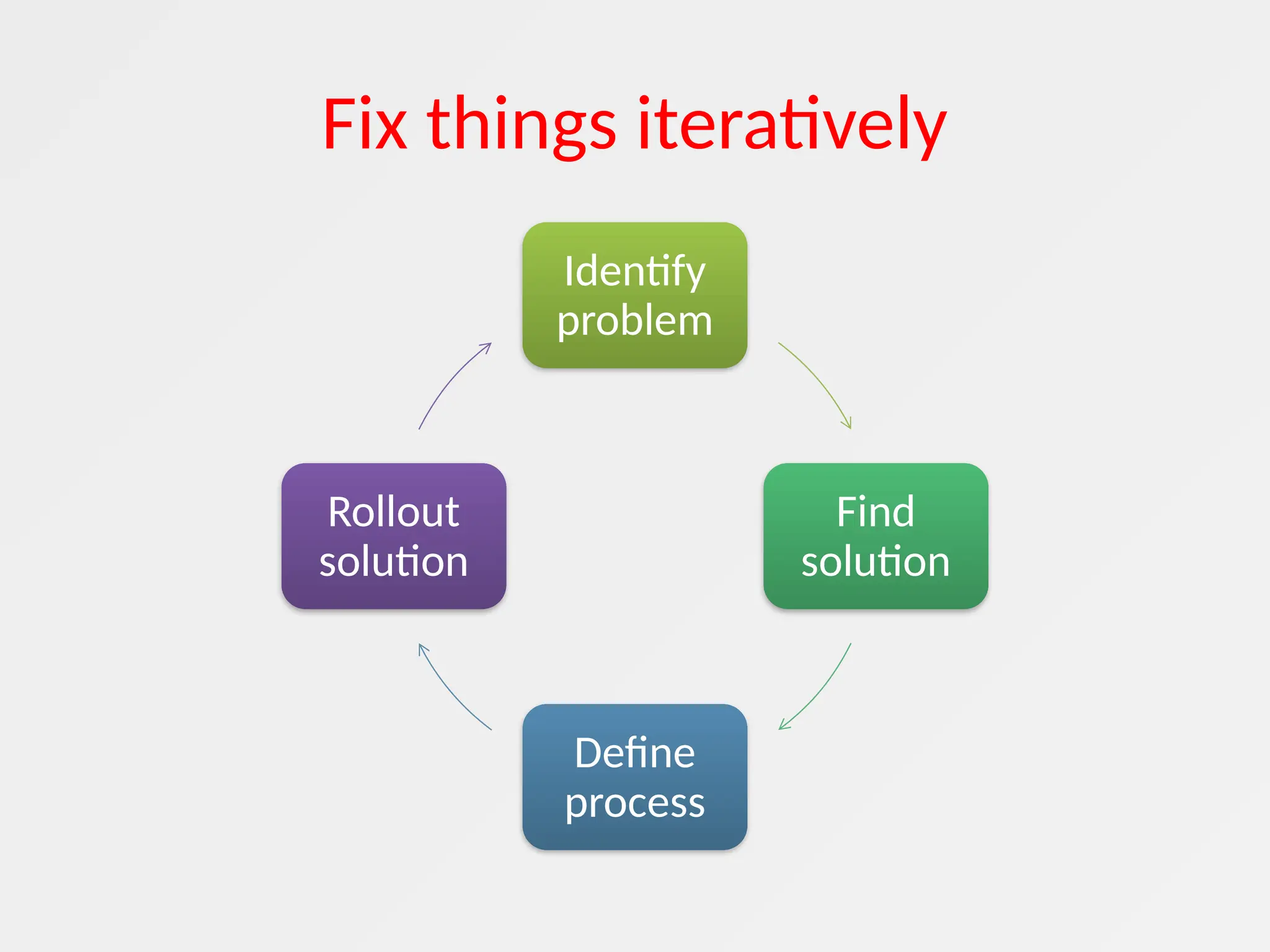 Fix things iteratively

Identify problem

Find solution

Define process

Rollout solution